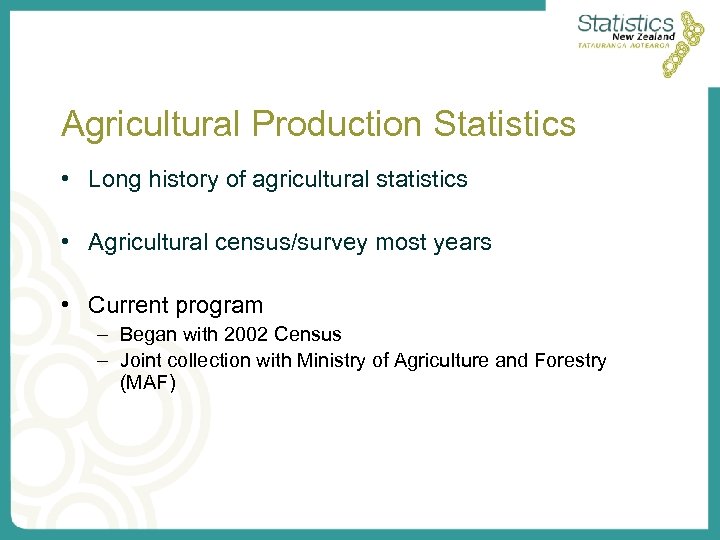 Statistics
New Zealand
TATAURANGA AOTEAROA

Agricultural Production Statistics

• Long history of agricultural statistics

• Agricultural census/survey most years

• Current program
– Began with 2002 Census
– Joint collection with Ministry of Agriculture and Forestry (MAF)